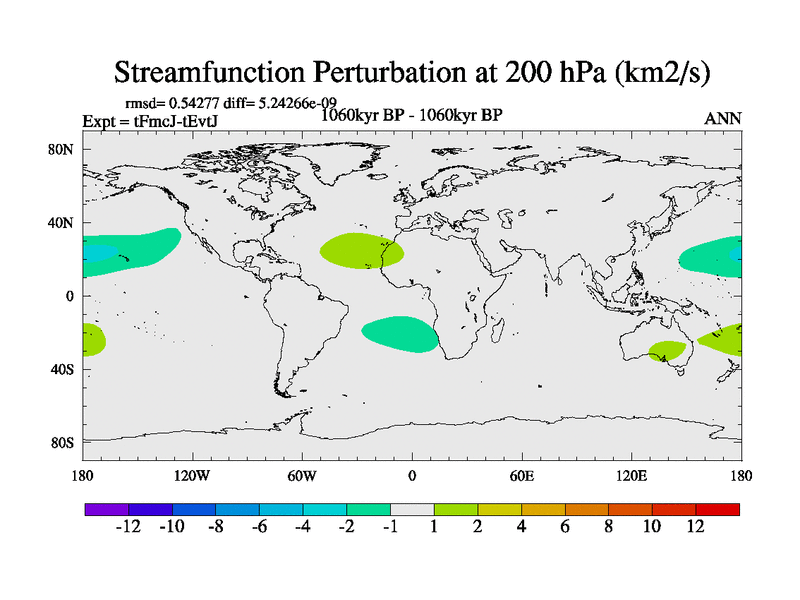 Streamfunction Perturbation at 200 hPa (km2/s)

rmsd= 0.54277 diff= 5.24266e-09
Expt = tFmcJ-tEvtJ
1060kyr BP - 1060kyr BP
ANN

80N
40N
0
40S
80S

180
120W
60W
0
60E
120E
180

-12
-10
-8
-6
-4
-2
-1
1
2
4
6
8
10
12